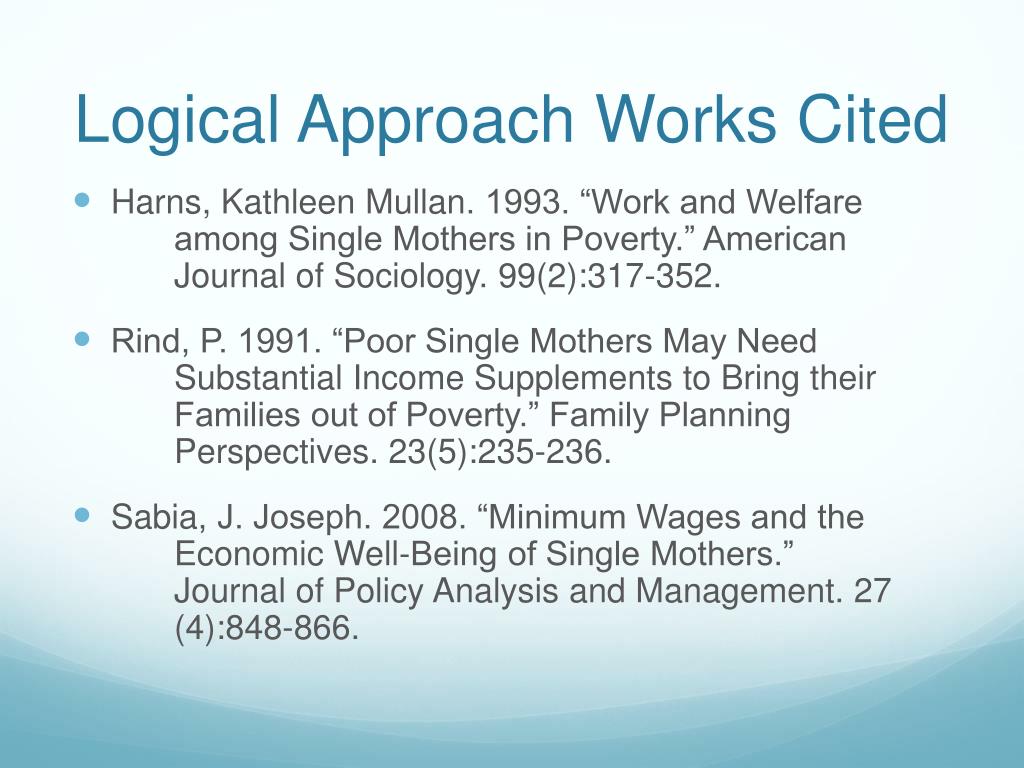 Logical Approach Works Cited

Harns, Kathleen Mullan. 1993. “Work and Welfare among Single Mothers in Poverty.” American Journal of Sociology. 99(2):317-352.

Rind, P. 1991. “Poor Single Mothers May Need Substantial Income Supplements to Bring their Families out of Poverty.” Family Planning Perspectives. 23(5):235-236.

Sabia, J. Joseph. 2008. “Minimum Wages and the Economic Well-Being of Single Mothers.” Journal of Policy Analysis and Management. 27 (4):848-866.